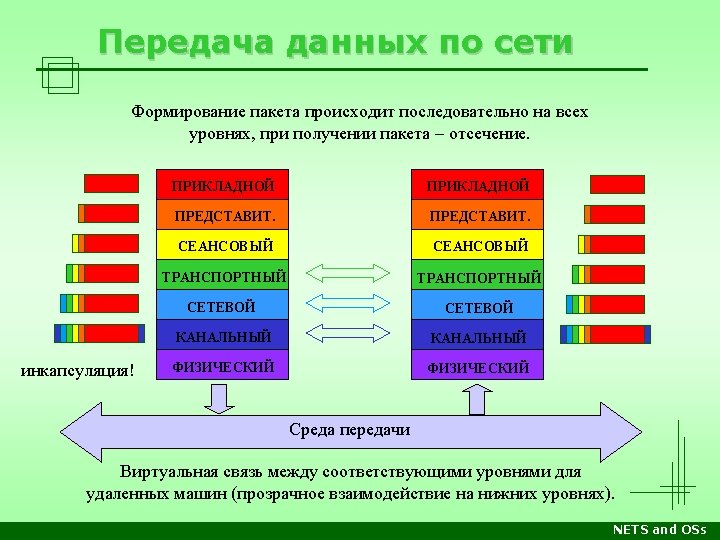 Передача данных по сети

Формирование пакета происходит последовательно на всех уровнях, при получении пакета – отсечение.

ПРИКЛАДНОЙ
ПРЕДСТАВИТ.
СЕАНСОВЫЙ
ТРАНСПОРТНЫЙ
СЕТЕВОЙ
КАНАЛЬНЫЙ
ФИЗИЧЕСКИЙ

ПРИКЛАДНОЙ
ПРЕДСТАВИТ.
СЕАНСОВЫЙ
ТРАНСПОРТНЫЙ
СЕТЕВОЙ
КАНАЛЬНЫЙ
ФИЗИЧЕСКИЙ

инкапсуляция!

Среда передачи

Виртуальная связь между соответствующими уровнями для удаленных машин (прозрачное взаимодействие на нижних уровнях).

NETS and OSs